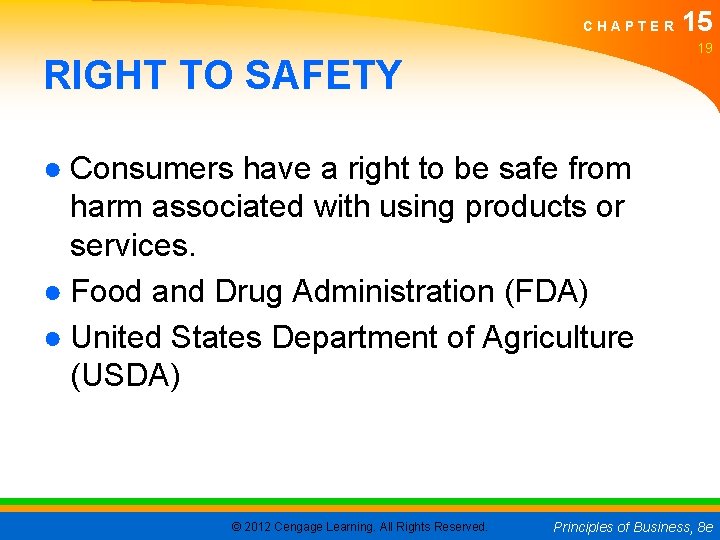 CHAPTER 15
19

RIGHT TO SAFETY

● Consumers have a right to be safe from harm associated with using products or services.
● Food and Drug Administration (FDA)
● United States Department of Agriculture (USDA)

© 2012 Cengage Learning. All Rights Reserved.
Principles of Business, 8e